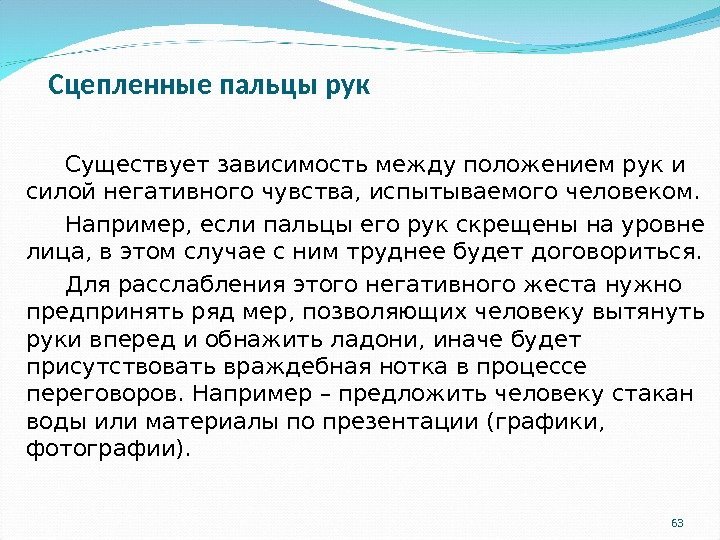 Сцепленные пальцы рук

Существует зависимость между положением рук и силой негативного чувства, испытываемого человеком.

Например, если пальцы его рук скрещены на уровне лица, в этом случае с ним труднее будет договориться.

Для расслабления этого негативного жеста нужно предпринять ряд мер, позволяющих человеку вытянуть руки вперед и обнажить ладони, иначе будет присутствовать враждебная нотка в процессе переговоров. Например – предложить человеку стакан воды или материалы по презентации (графики, фотографии).

63